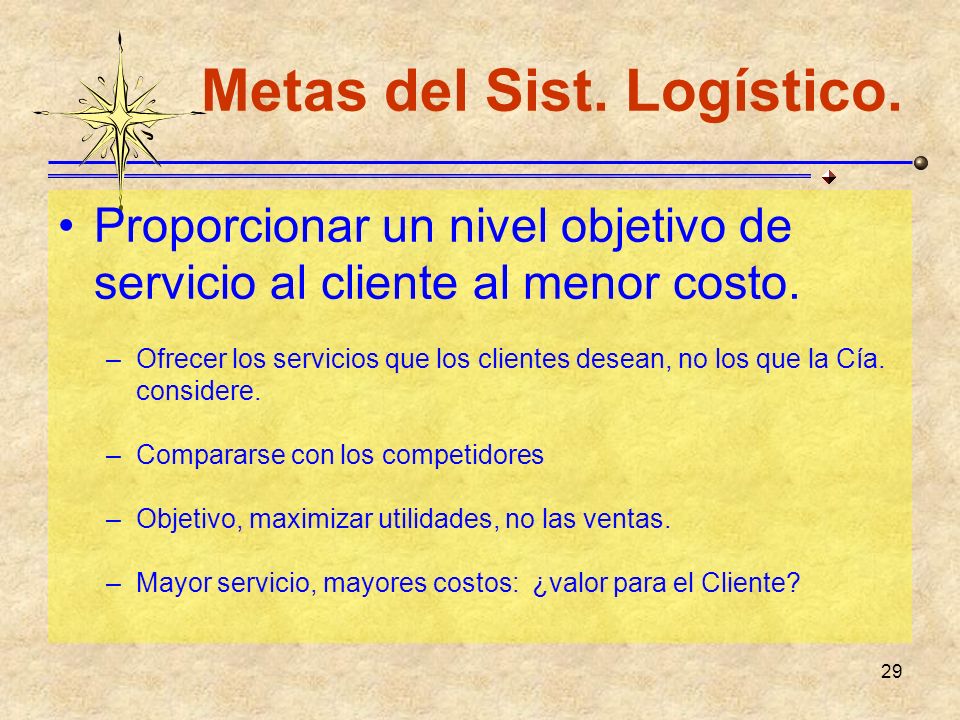 Metas del Sist. Logístico.

• Proporcionar un nivel objetivo de servicio al cliente al menor costo.

– Ofrecer los servicios que los clientes desean, no los que la Cía. considere.

– Compararse con los competidores

– Objetivo, maximizar utilidades, no las ventas.

– Mayor servicio, mayores costos: ¿valor para el Cliente?

29